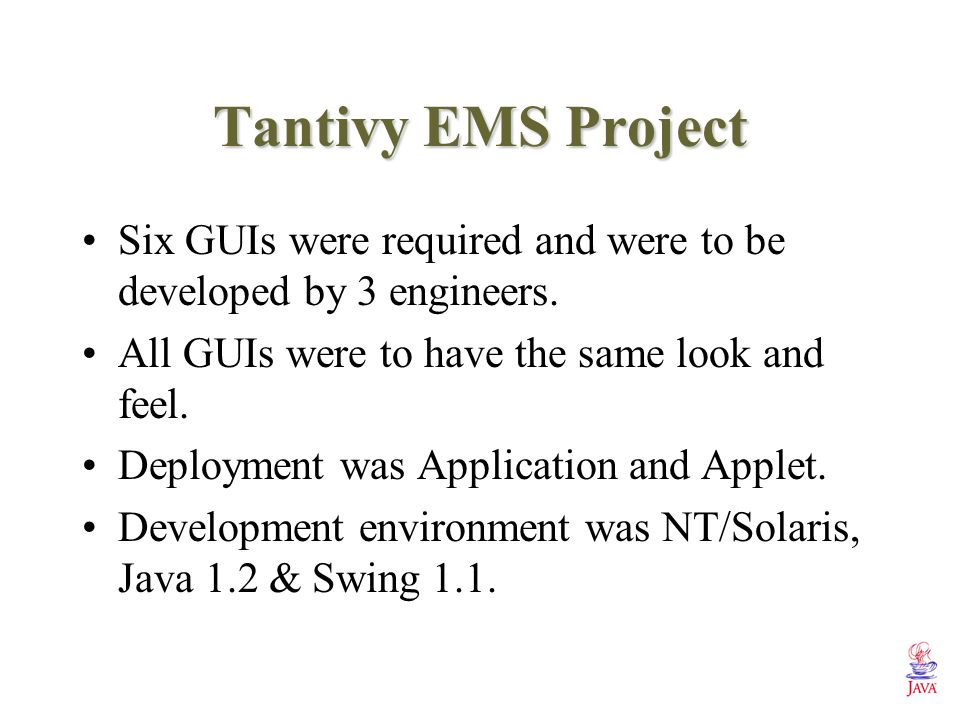 Tantivy EMS Project

• Six GUIs were required and were to be developed by 3 engineers.

• All GUIs were to have the same look and feel.

• Deployment was Application and Applet.

• Development environment was NT/Solaris, Java 1.2 & Swing 1.1.

JAVA